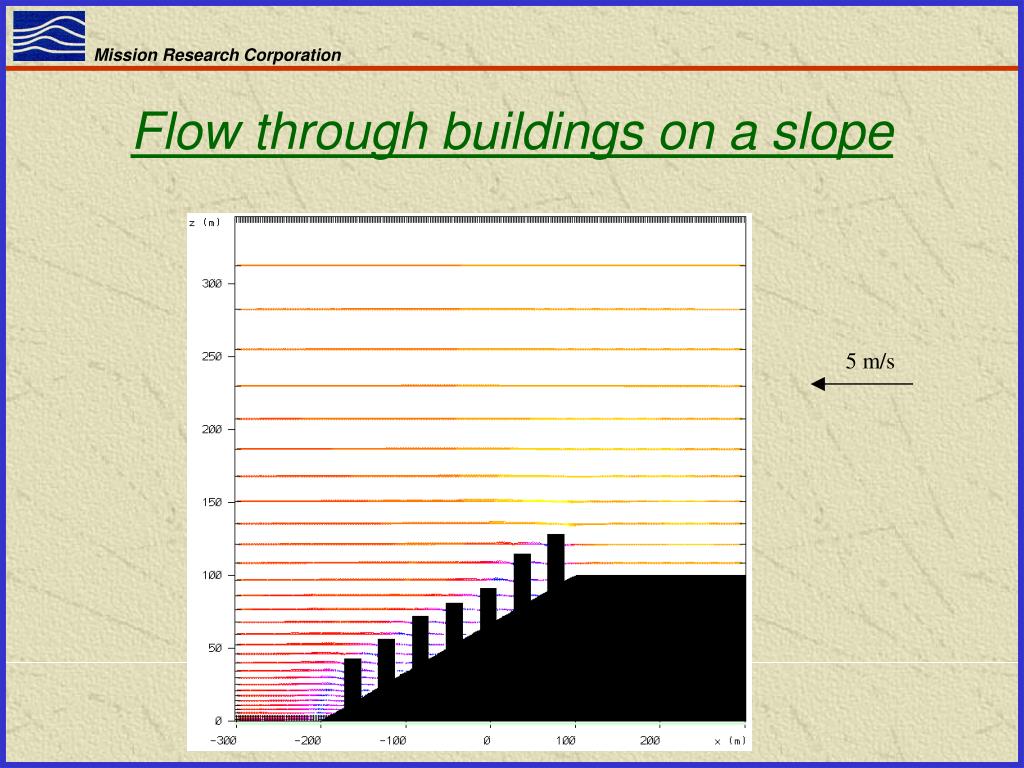 Mission Research Corporation

Flow through buildings on a slope

z (m)

300
250
200
150
100
50
0

-300 -200 -100 0 100 200 x (m)

5 m/s